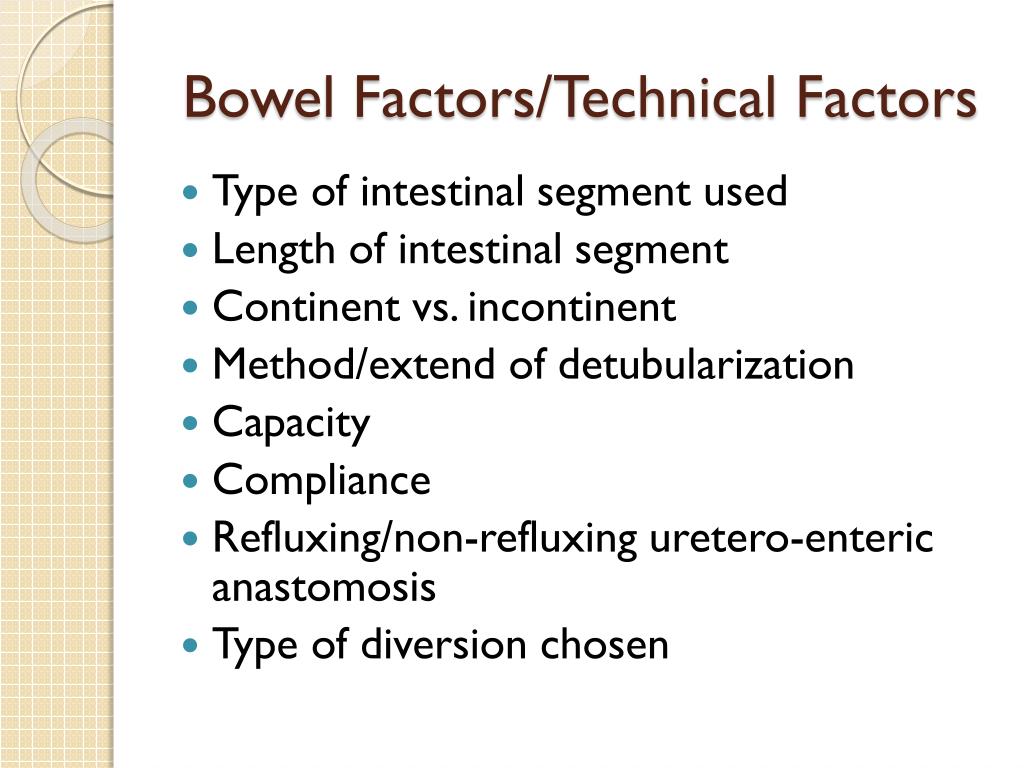 Bowel Factors/Technical Factors

- Type of intestinal segment used
- Length of intestinal segment
- Continent vs. incontinent
- Method/extend of detubularization
- Capacity
- Compliance
- Refluxing/non-refluxing uretero-enteric anastomosis
- Type of diversion chosen